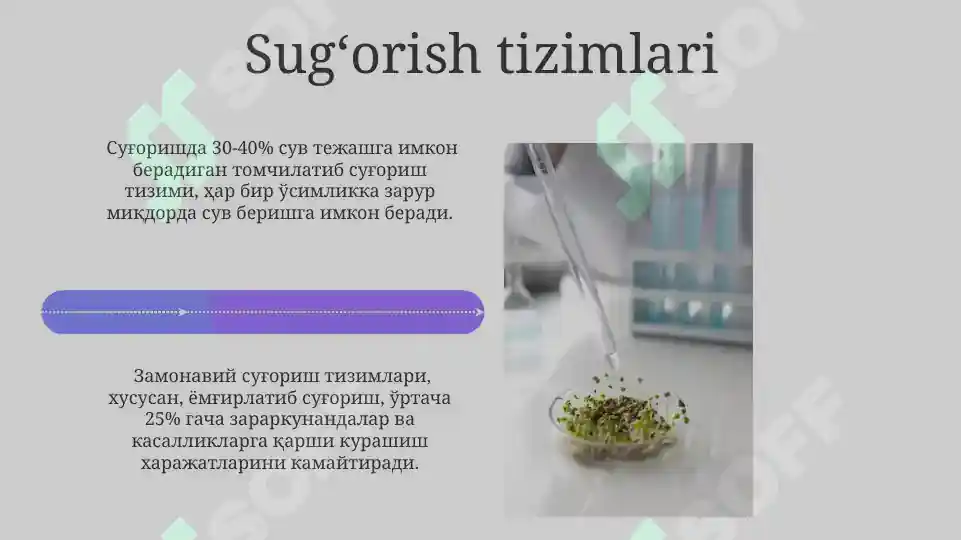 Sug‘orish tizimlari

Суғоришда 30-40% сув тежашга имкон берадиган томчилатиб суғориш тизими, ҳар бир ўсимликка зарур миқдорда сув беришга имкон беради.

Замонавий суғориш тизимлари, хусусан, ёмғирлатиб суғориш, ўртача 25% гача зараркунандалар ва касалликларга қарши курашиш харажатларини камайтиради.

SOFF